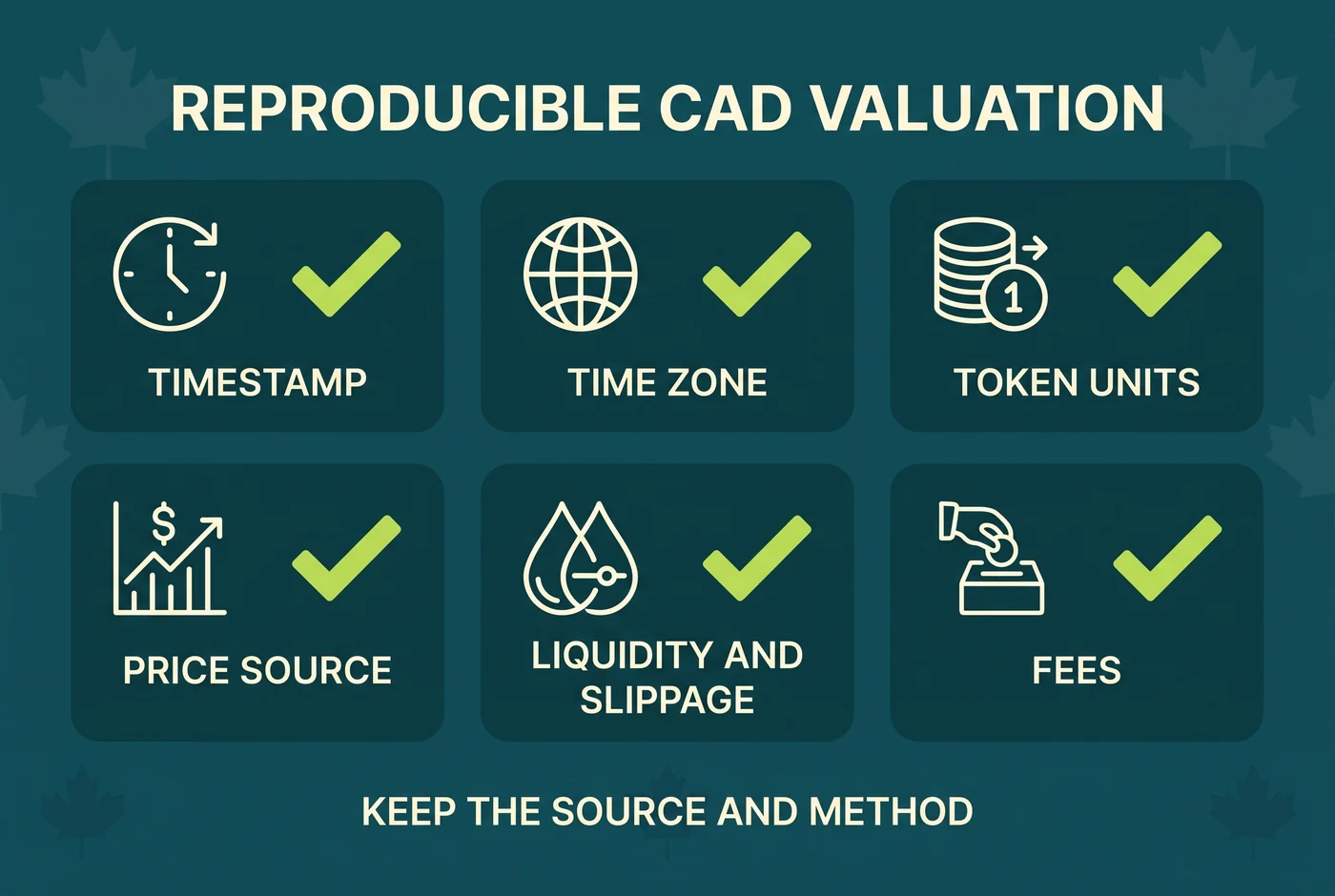 REPRODUCIBLE CAD VALUATION

TIMESTAMP

TIME ZONE

1

TOKEN UNITS

$

PRICE SOURCE

LIQUIDITY AND SLIPPAGE

FEES

KEEP THE SOURCE AND METHOD